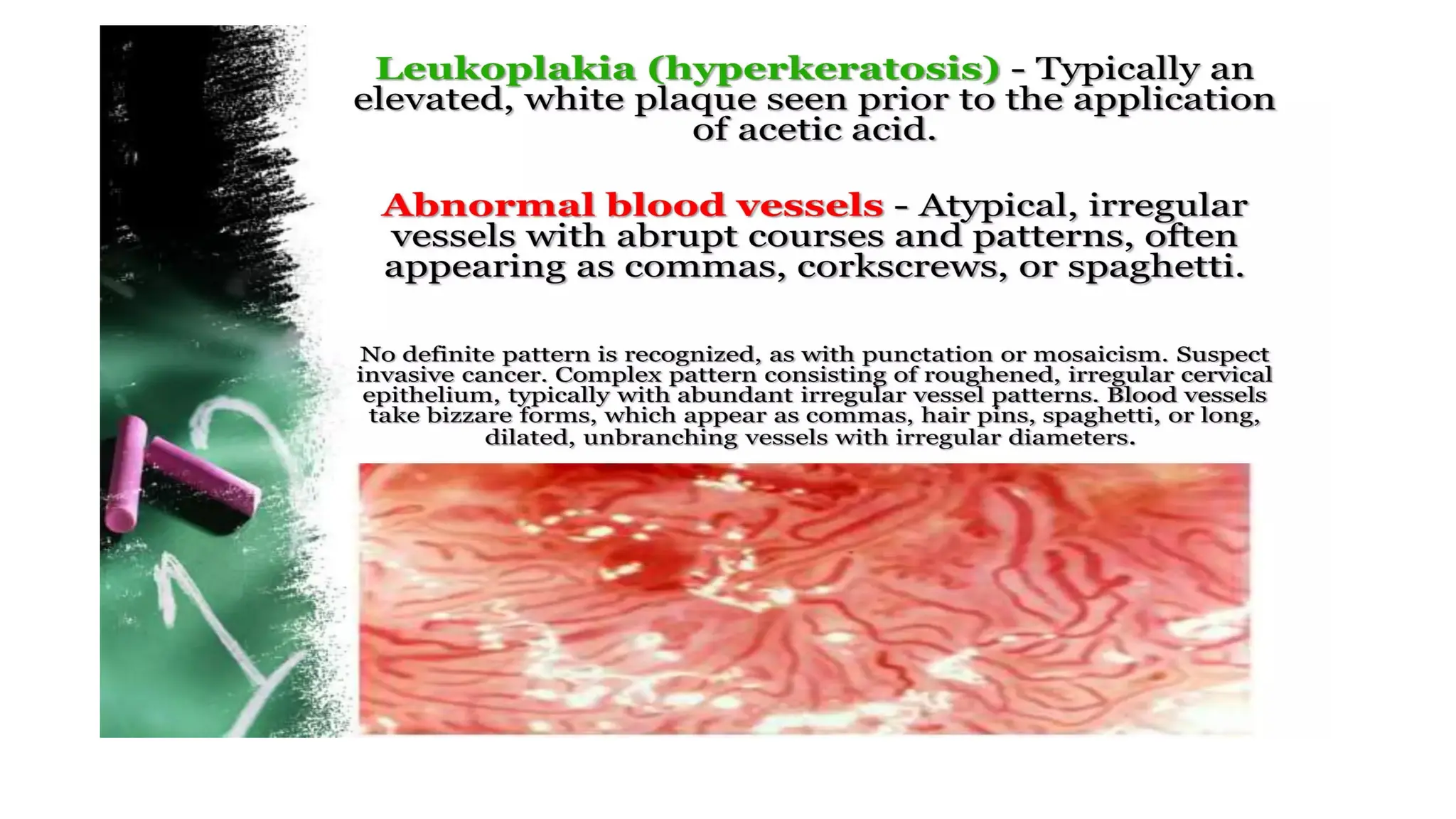 Leukoplakia (hyperkeratosis) - Typically an elevated, white plaque seen prior to the application of acetic acid.

Abnormal blood vessels - Atypical, irregular vessels with abrupt courses and patterns, often appearing as commas, corkscrews, or spaghetti.

No definite pattern is recognized, as with punctation or mosaicism. Suspect invasive cancer. Complex pattern consisting of roughened, irregular cervical epithelium, typically with abundant irregular vessel patterns. Blood vessels take bizzare forms, which appear as commas, hair pins, spaghetti, or long, dilated, unbranching vessels with irregular diameters.